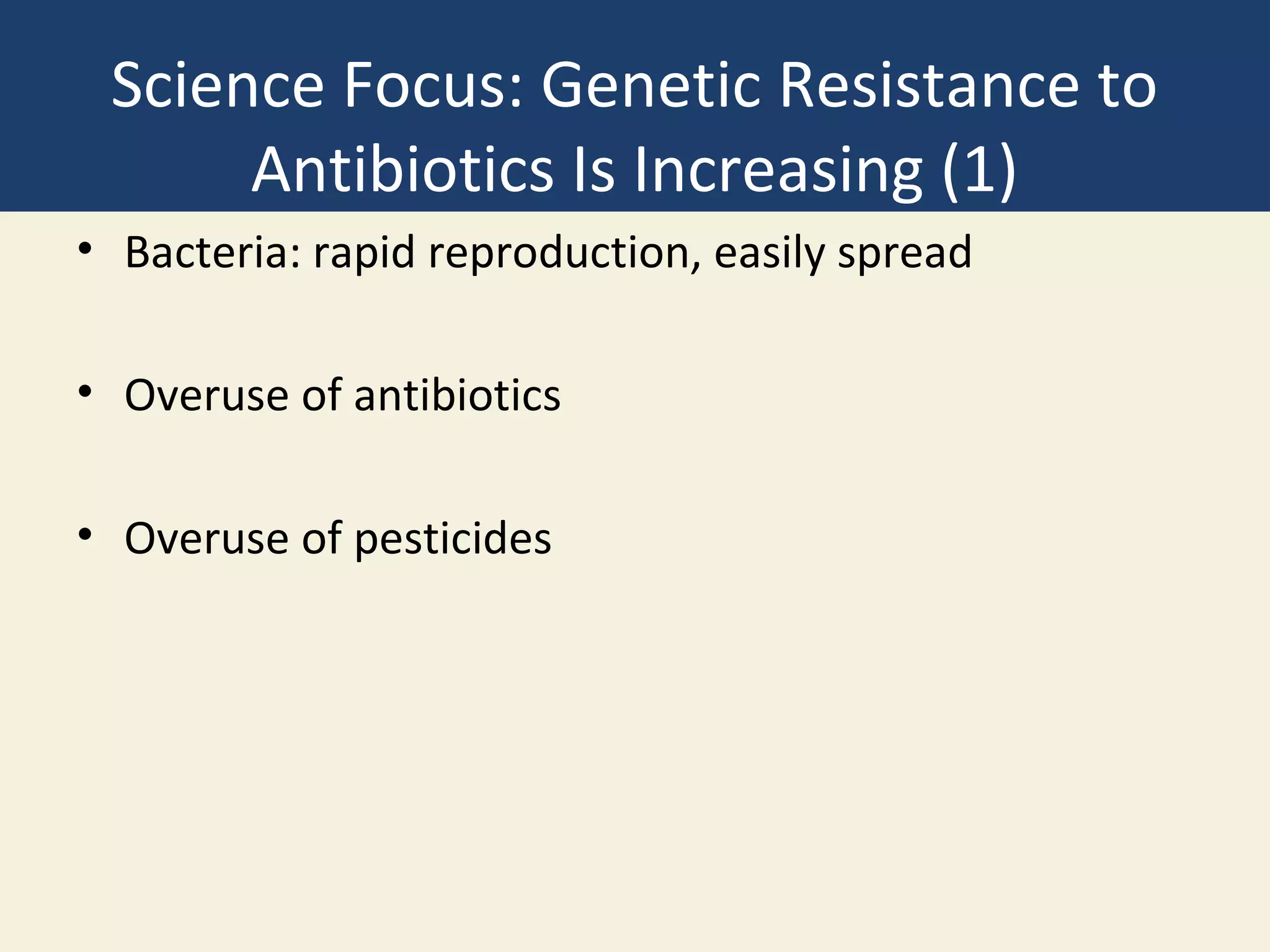 Science Focus: Genetic Resistance to Antibiotics Is Increasing (1)

• Bacteria: rapid reproduction, easily spread

• Overuse of antibiotics

• Overuse of pesticides